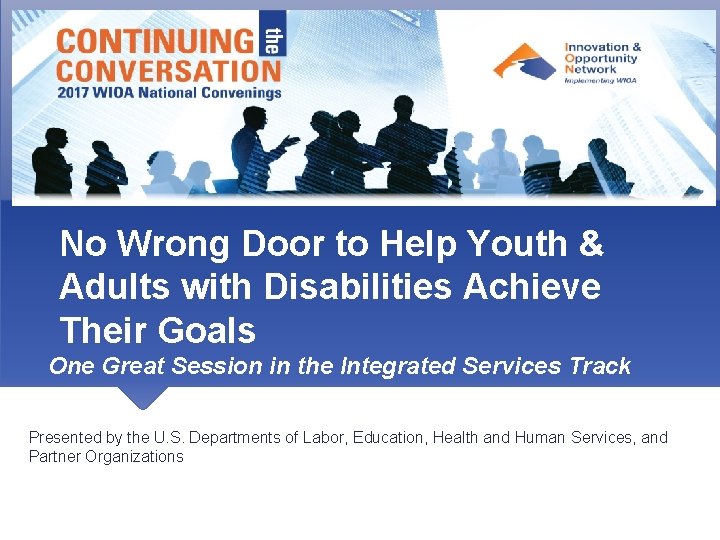 CONTINUING the CONVERSATION
2017 WIOA National Convenings

Innovation & Opportunity Network
Implementing WIOA

No Wrong Door to Help Youth & Adults with Disabilities Achieve Their Goals

One Great Session in the Integrated Services Track

Presented by the U.S. Departments of Labor, Education, Health and Human Services, and Partner Organizations